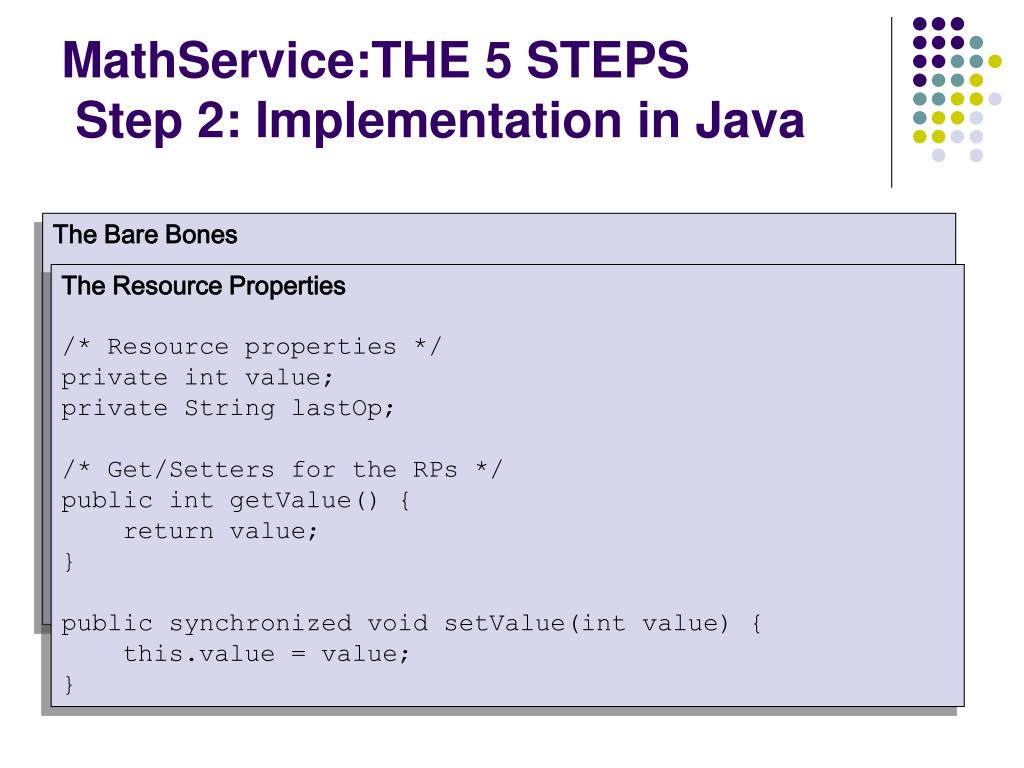 MathService:THE 5 STEPS
Step 2: Implementation in Java

The Bare Bones

The Resource Properties

/* Resource properties */
private int value;
private String lastOp;

/* Get/Setters for the RPs */
public int getValue() {
    return value;
}

public synchronized void setValue(int value) {
    this.value = value;
}